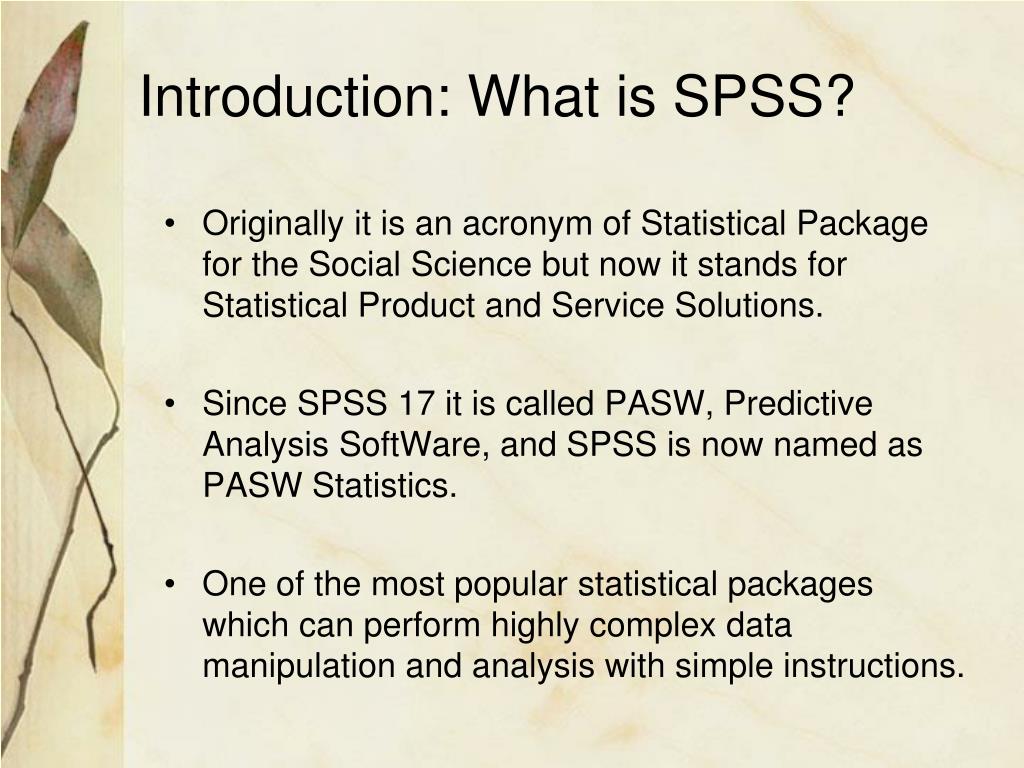 Introduction: What is SPSS?

• Originally it is an acronym of Statistical Package for the Social Science but now it stands for Statistical Product and Service Solutions.

• Since SPSS 17 it is called PASW, Predictive Analysis SoftWare, and SPSS is now named as PASW Statistics.

• One of the most popular statistical packages which can perform highly complex data manipulation and analysis with simple instructions.